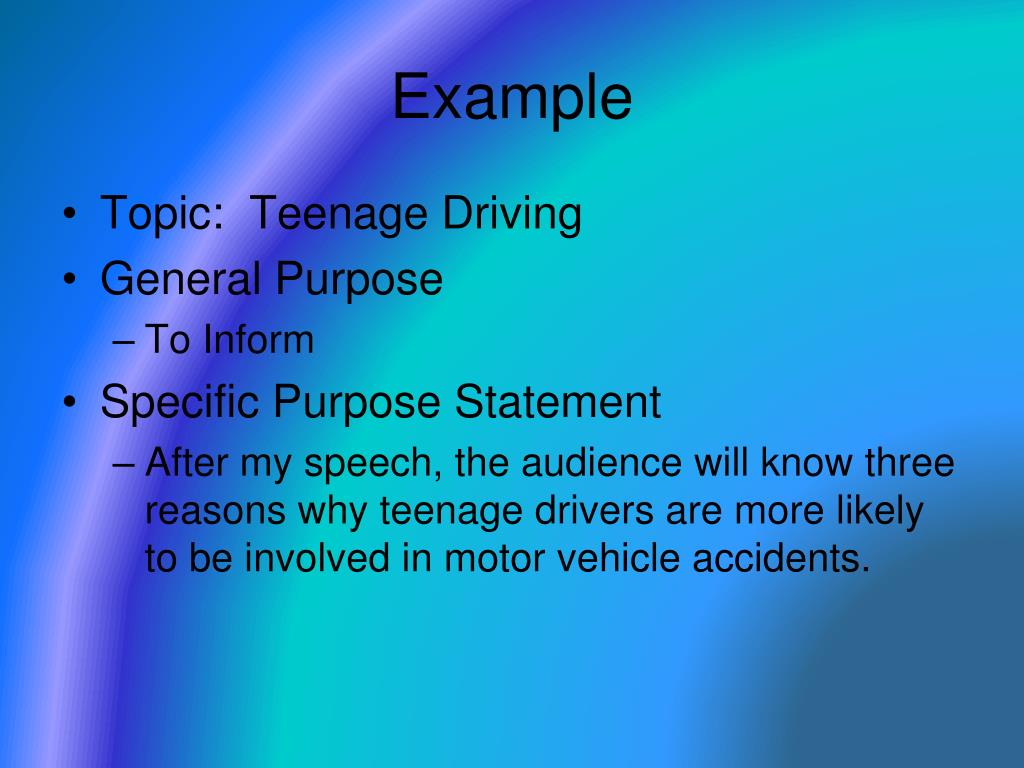 Example

• Topic: Teenage Driving
• General Purpose
– To Inform
• Specific Purpose Statement
– After my speech, the audience will know three reasons why teenage drivers are more likely to be involved in motor vehicle accidents.